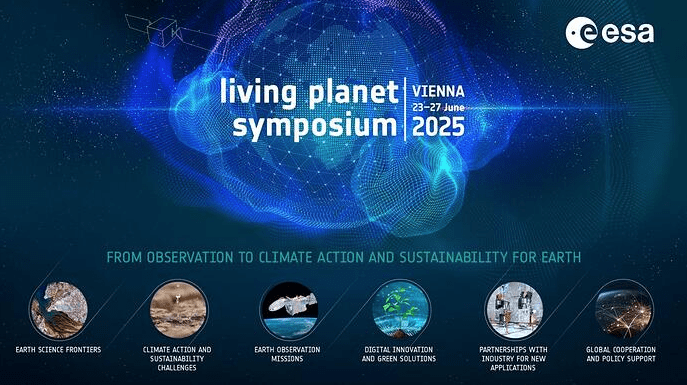 esa

living planet symposium

VIENNA
23–27 June
2025

FROM OBSERVATION TO CLIMATE ACTION AND SUSTAINABILITY FOR EARTH

EARTH SCIENCE FRONTIERS

CLIMATE ACTION AND SUSTAINABILITY CHALLENGES

EARTH OBSERVATION MISSIONS

DIGITAL INNOVATION AND GREEN SOLUTIONS

PARTNERSHIPS WITH INDUSTRY FOR NEW APPLICATIONS

GLOBAL COOPERATION AND POLICY SUPPORT